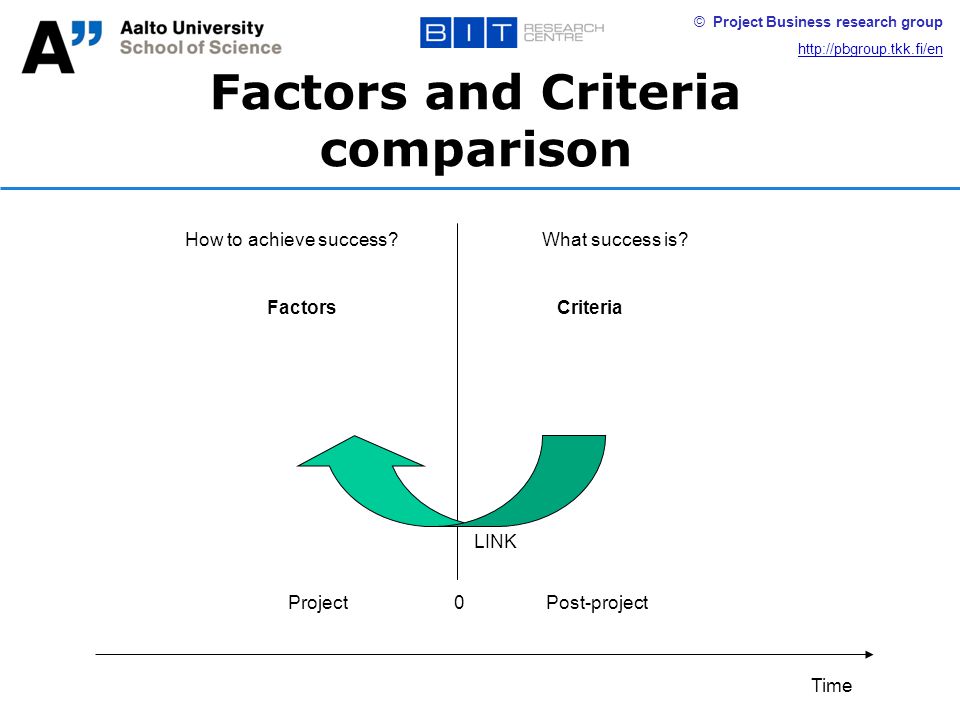 A" Aalto University
School of Science

BIT RESEARCH CENTRE

© Project Business research group
http://pbgroup.tkk.fi/en

Factors and Criteria comparison

How to achieve success?

What success is?

Factors

Criteria

LINK

Project

0

Post-project

Time